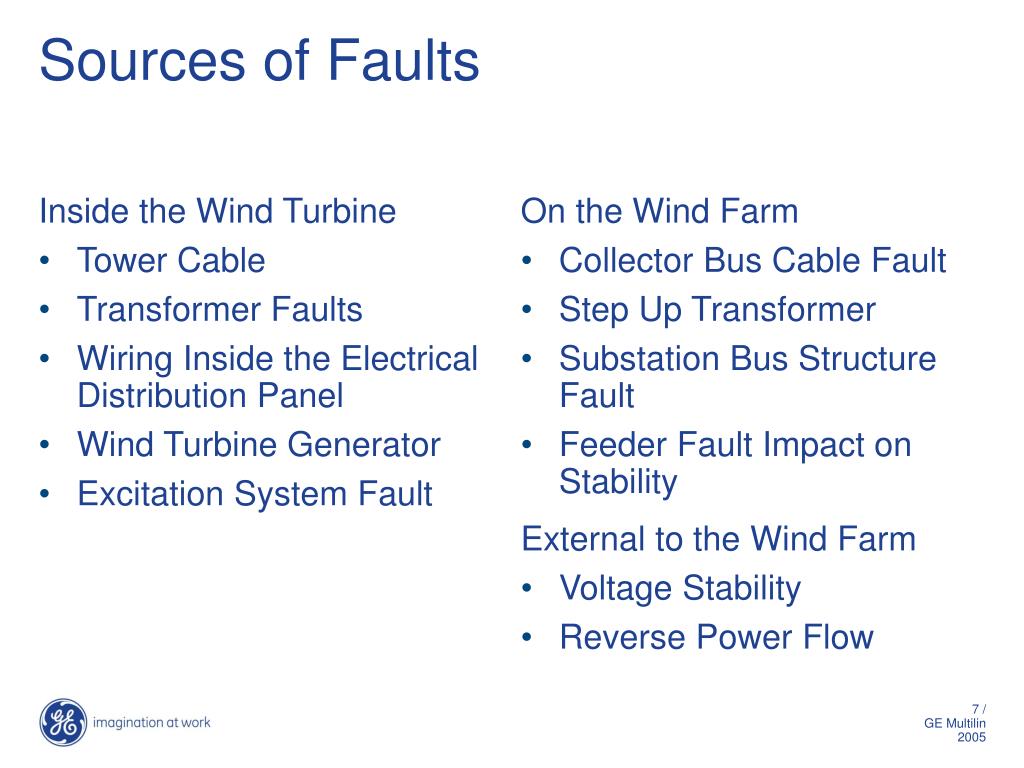 Sources of Faults

Inside the Wind Turbine
• Tower Cable
• Transformer Faults
• Wiring Inside the Electrical Distribution Panel
• Wind Turbine Generator
• Excitation System Fault

On the Wind Farm
• Collector Bus Cable Fault
• Step Up Transformer
• Substation Bus Structure Fault
• Feeder Fault Impact on Stability

External to the Wind Farm
• Voltage Stability
• Reverse Power Flow

GE imagination at work

7 /
GE Multilin
2005